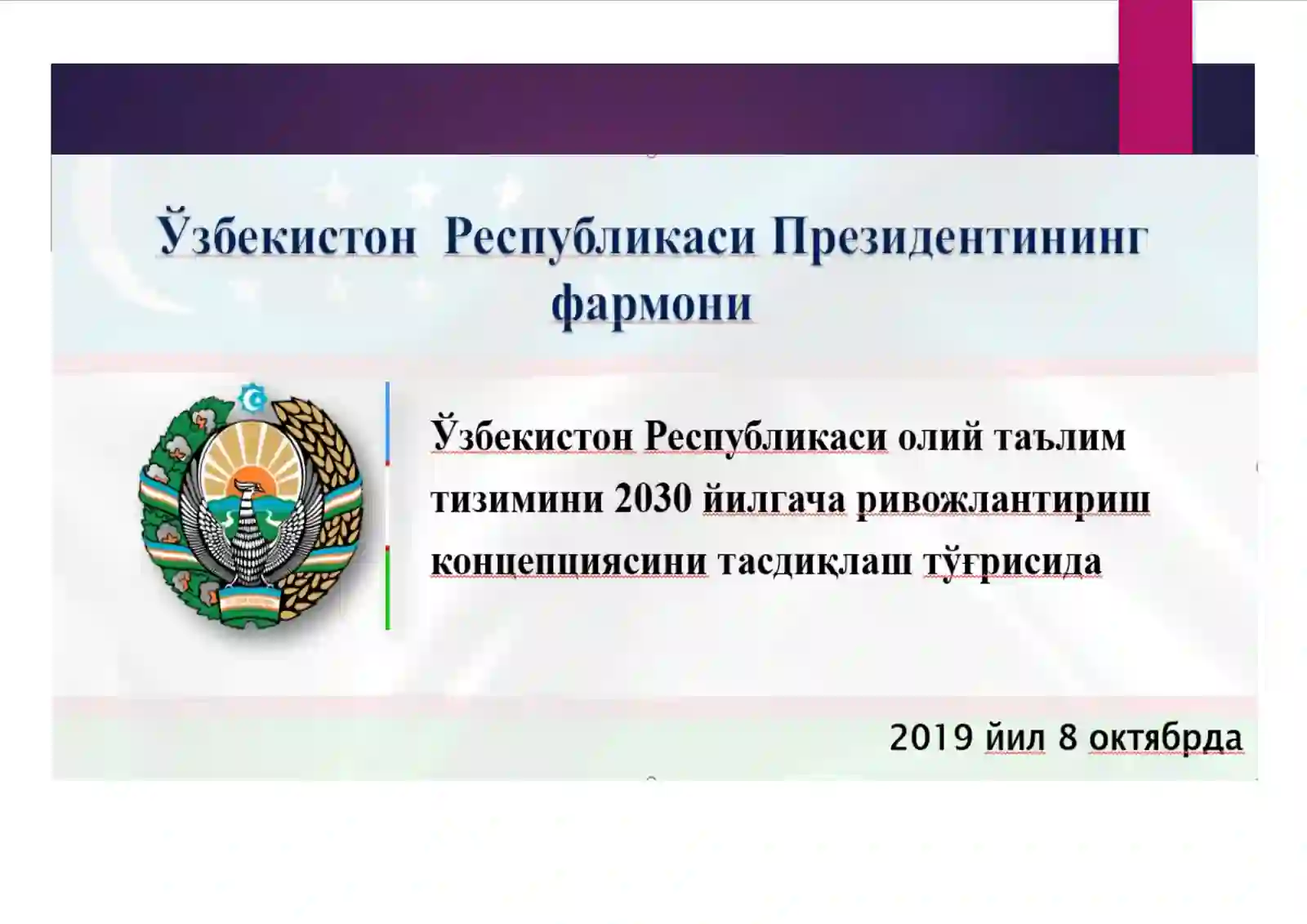 Ўзбекистон Республикаси Президентининг фармони

Ўзбекистон Республикаси олий таълим тизимини 2030 йилгача ривожлантириш концепциясини тасдиқлаш тўғрисида

2019 йил 8 октябрда